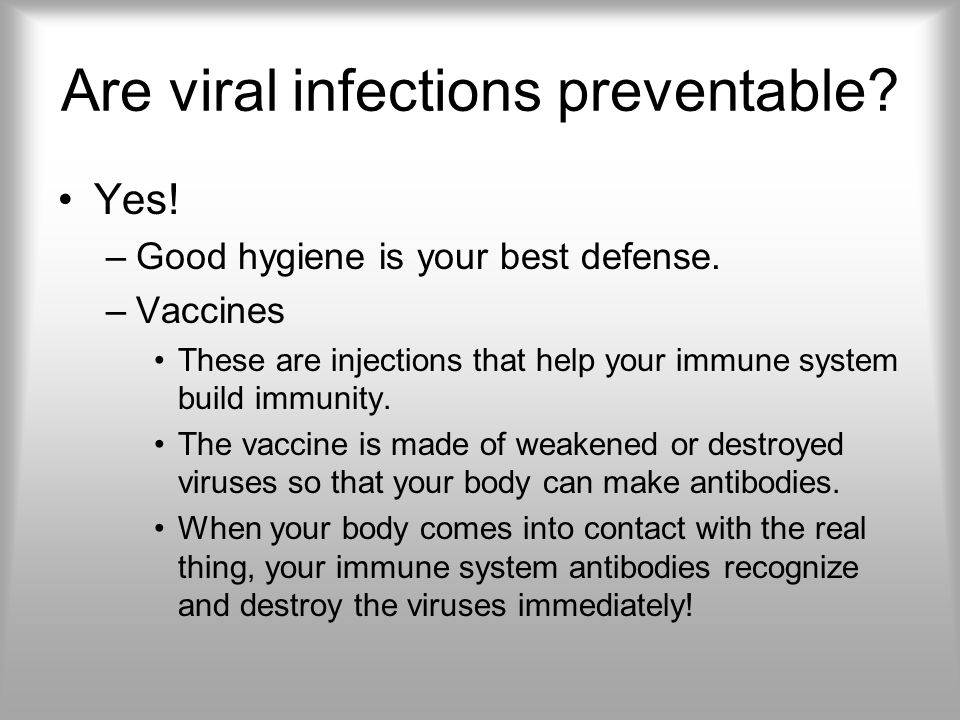 Are viral infections preventable?

• Yes!
– Good hygiene is your best defense.
– Vaccines
• These are injections that help your immune system build immunity.
• The vaccine is made of weakened or destroyed viruses so that your body can make antibodies.
• When your body comes into contact with the real thing, your immune system antibodies recognize and destroy the viruses immediately!